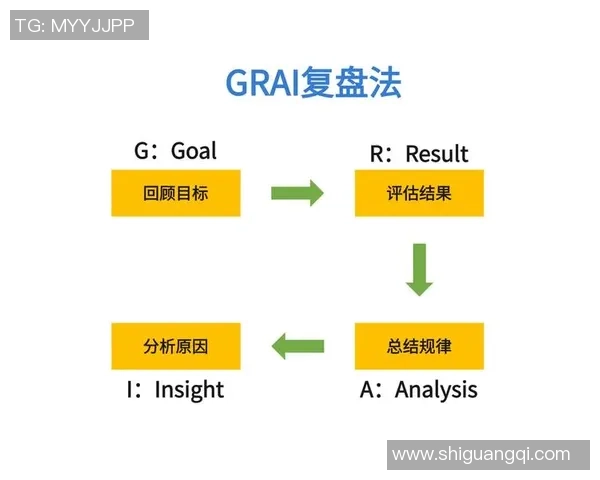 TG: MYYJJPP

GRAI复盘法

G：Goal

回顾目标

R：Result

评估结果

总结规律

A：Analysis

分析原因

I：Insight

www.shiguangqi.com